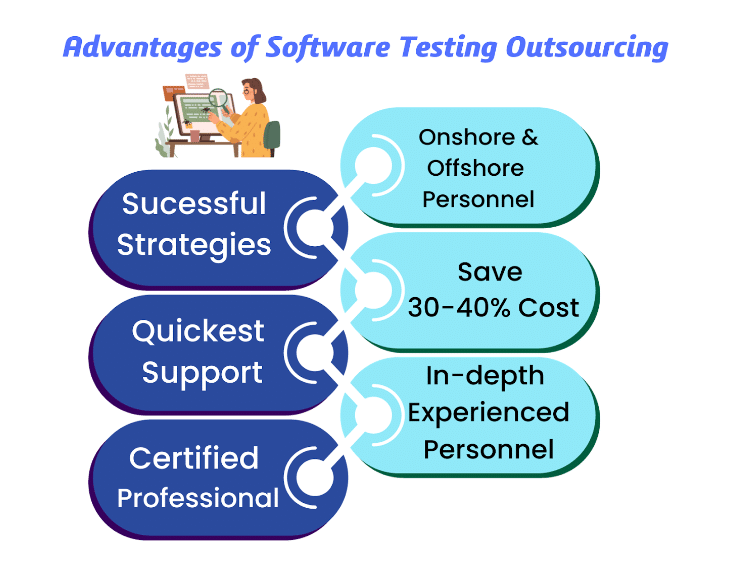 Advantages of Software Testing Outsourcing

Onshore & Offshore Personnel

Sucessful Strategies

Save 30-40% Cost

Quickest Support

In-depth Experienced Personnel

Certified Professional